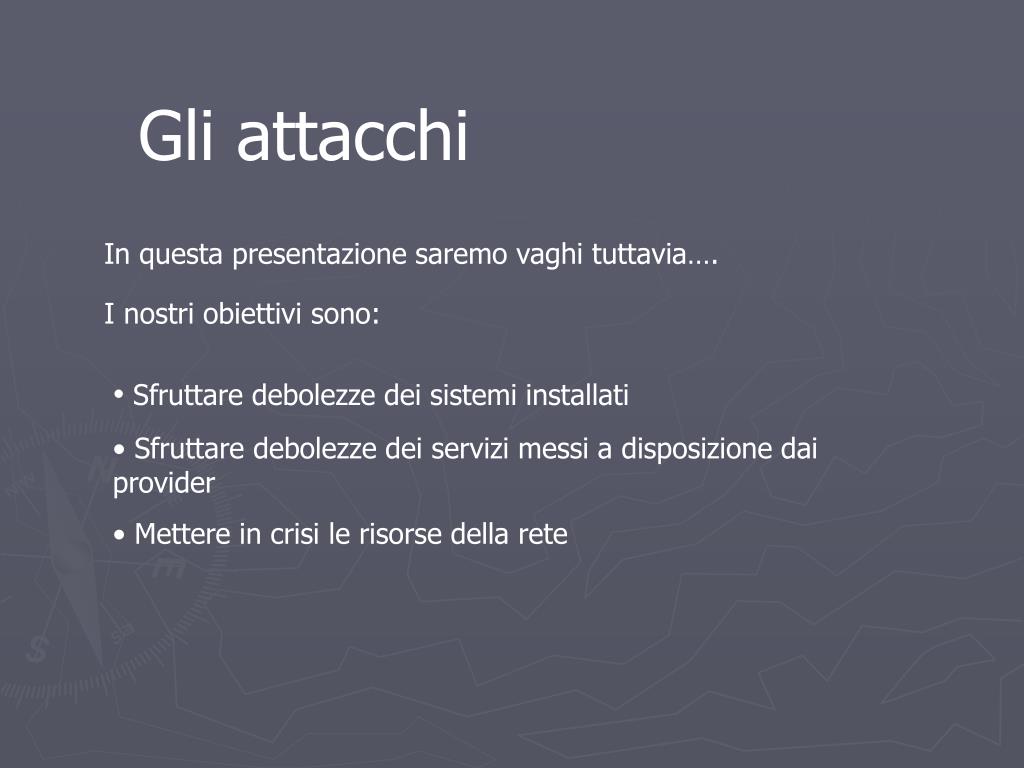 Gli attacchi

In questa presentazione saremo vaghi tuttavia….

I nostri obiettivi sono:

• Sfruttare debolezze dei sistemi installati

• Sfruttare debolezze dei servizi messi a disposizione dai provider

• Mettere in crisi le risorse della rete